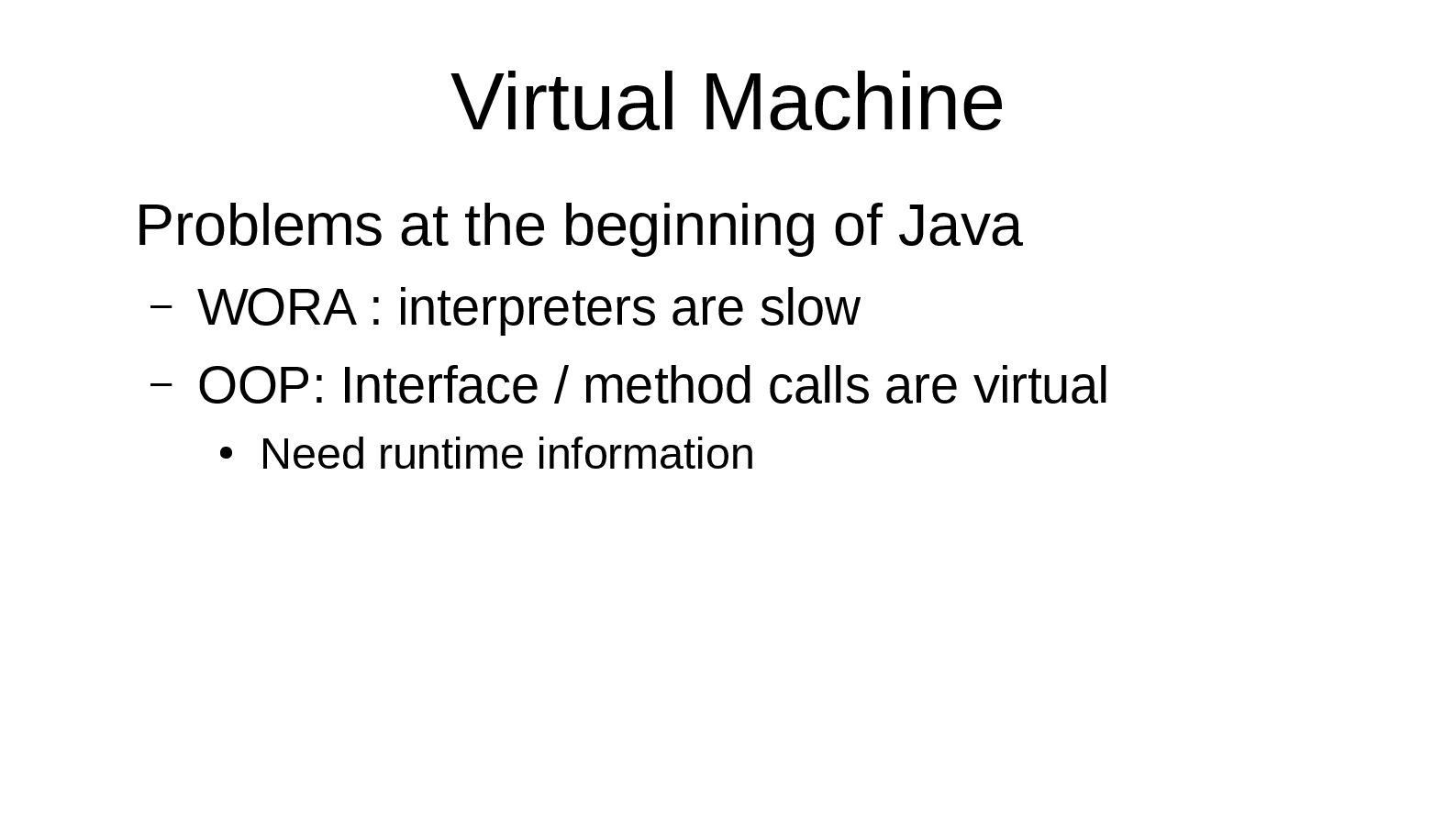 Virtual Machine

Problems at the beginning of Java

– WORA : interpreters are slow

– OOP: Interface / method calls are virtual

• Need runtime information